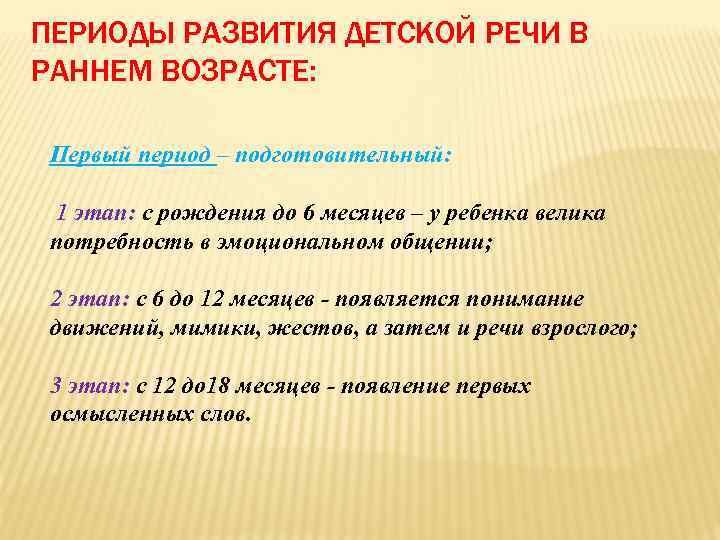 ПЕРИОДЫ РАЗВИТИЯ ДЕТСКОЙ РЕЧИ В РАННЕМ ВОЗРАСТЕ:

Первый период – подготовительный:

1 этап: с рождения до 6 месяцев – у ребенка велика потребность в эмоциональном общении;

2 этап: с 6 до 12 месяцев - появляется понимание движений, мимики, жестов, а затем и речи взрослого;

3 этап: с 12 до18 месяцев - появление первых осмысленных слов.